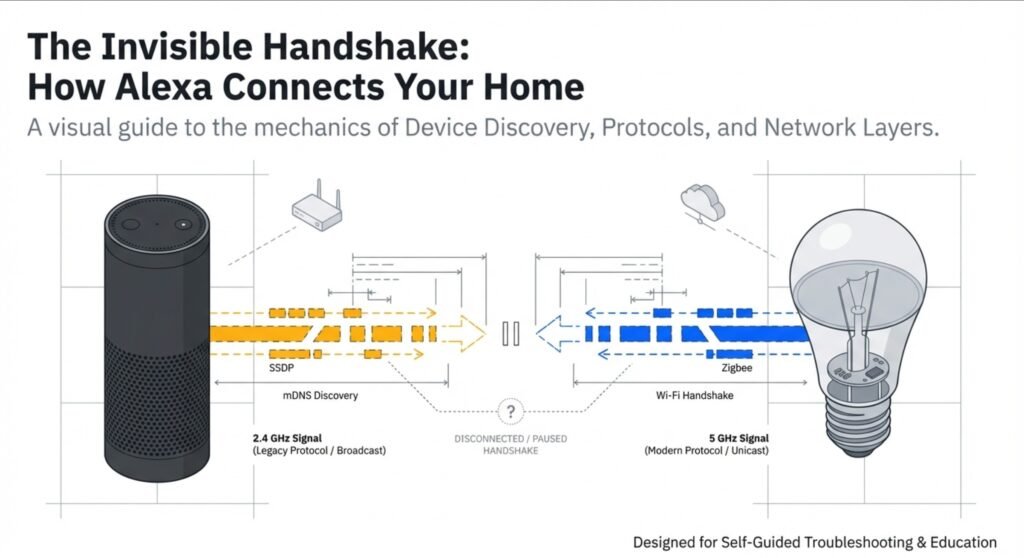 The Invisible Handshake:
How Alexa Connects Your Home

A visual guide to the mechanics of Device Discovery, Protocols, and Network Layers.

SSDP

mDNS Discovery

2.4 GHz Signal
(Legacy Protocol / Broadcast)

?

DISCONNECTED / PAUSED HANDSHAKE

Zigbee

Wi-Fi Handshake

5 GHz Signal
(Modern Protocol / Unicast)

Designed for Self-Guided Troubleshooting & Education